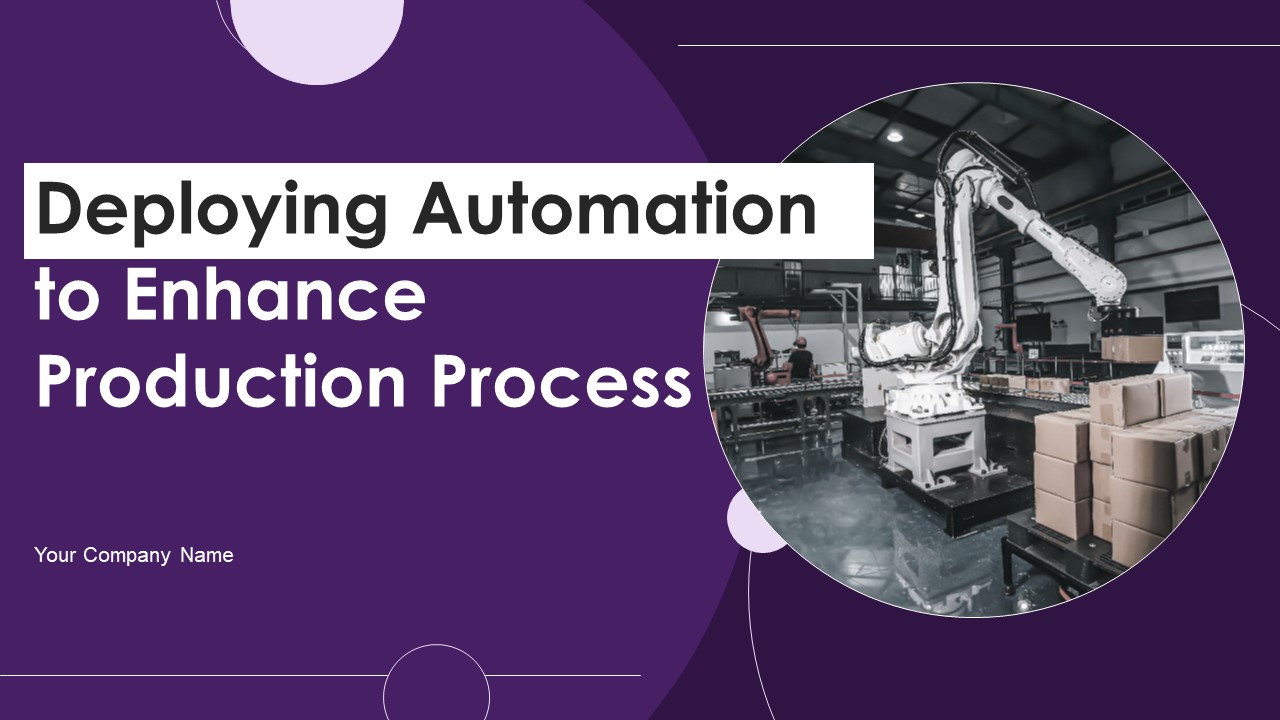 Deploying Automation to Enhance Production Process

Your Company Name